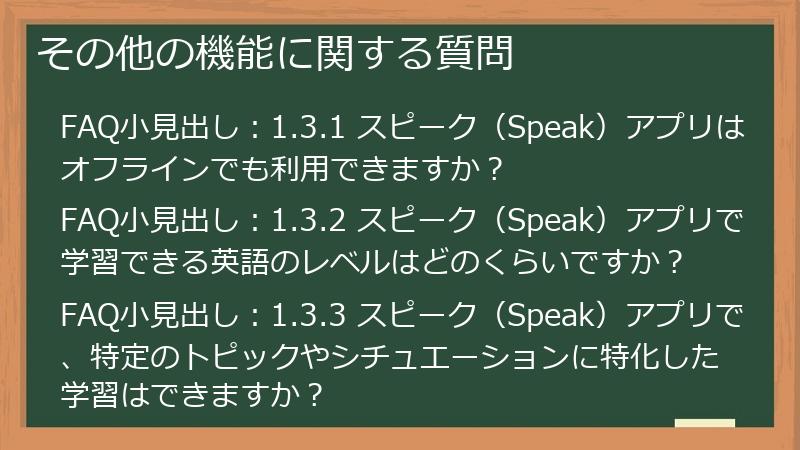 その他の機能に関する質問

FAQ小見出し：1.3.1 スピーク（Speak）アプリはオフラインでも利用できますか？

FAQ小見出し：1.3.2 スピーク（Speak）アプリで学習できる英語のレベルはどのくらいですか？

FAQ小見出し：1.3.3 スピーク（Speak）アプリで、特定のトピックやシチュエーションに特化した学習はできますか？